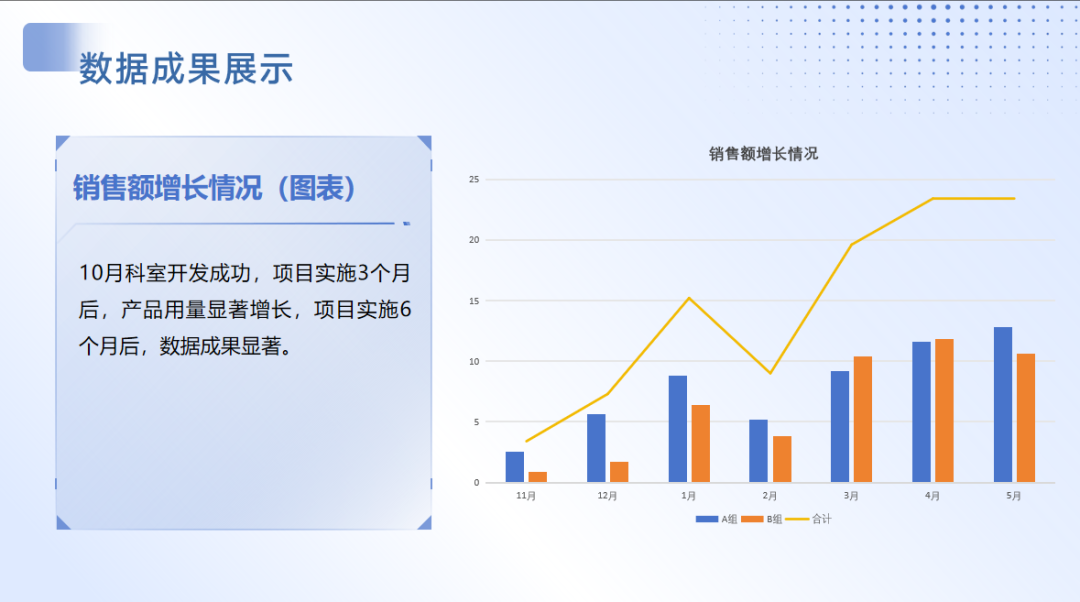 数据成果展示

销售额增长情况（图表）

10月科室开发成功，项目实施3个月后，产品用量显著增长，项目实施6个月后，数据成果显著。

销售额增长情况

25
20
15
10
5
0

11月 12月 1月 2月 3月 4月 5月

A组 B组 合计